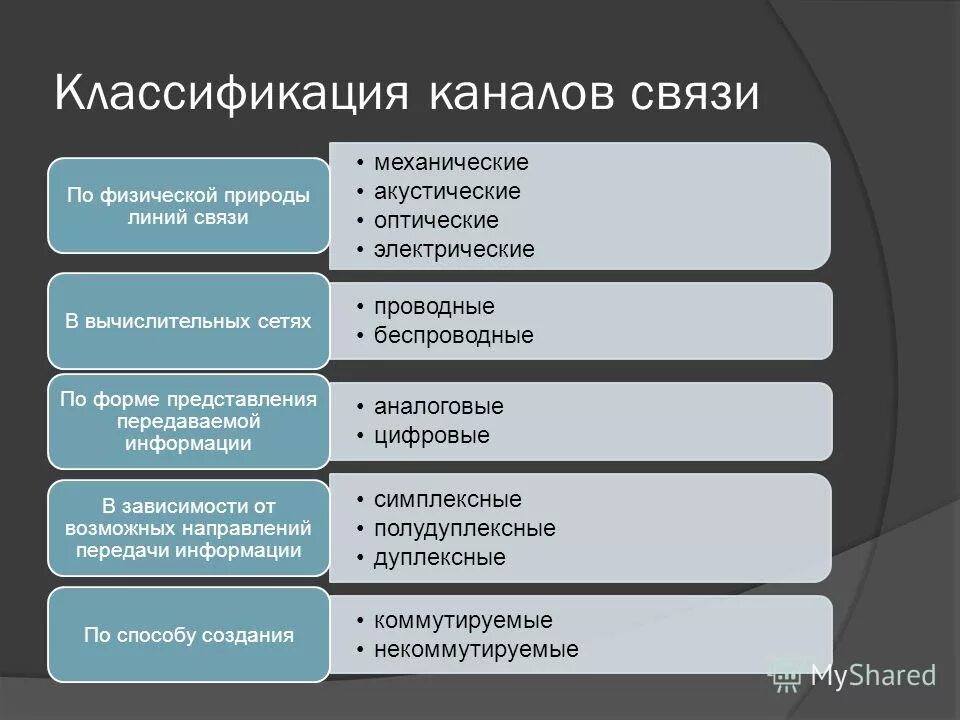 Классификация каналов связи

По физической природы линий связи

• механические
• акустические
• оптические
• электрические

В вычислительных сетях

• проводные
• беспроводные

По форме представления передаваемой информации

• аналоговые
• цифровые

В зависимости от возможных направлений передачи информации

• симплексные
• полудуплексные
• дуплексные

По способу создания

• коммутируемые
• некоммутируемые

MyShared